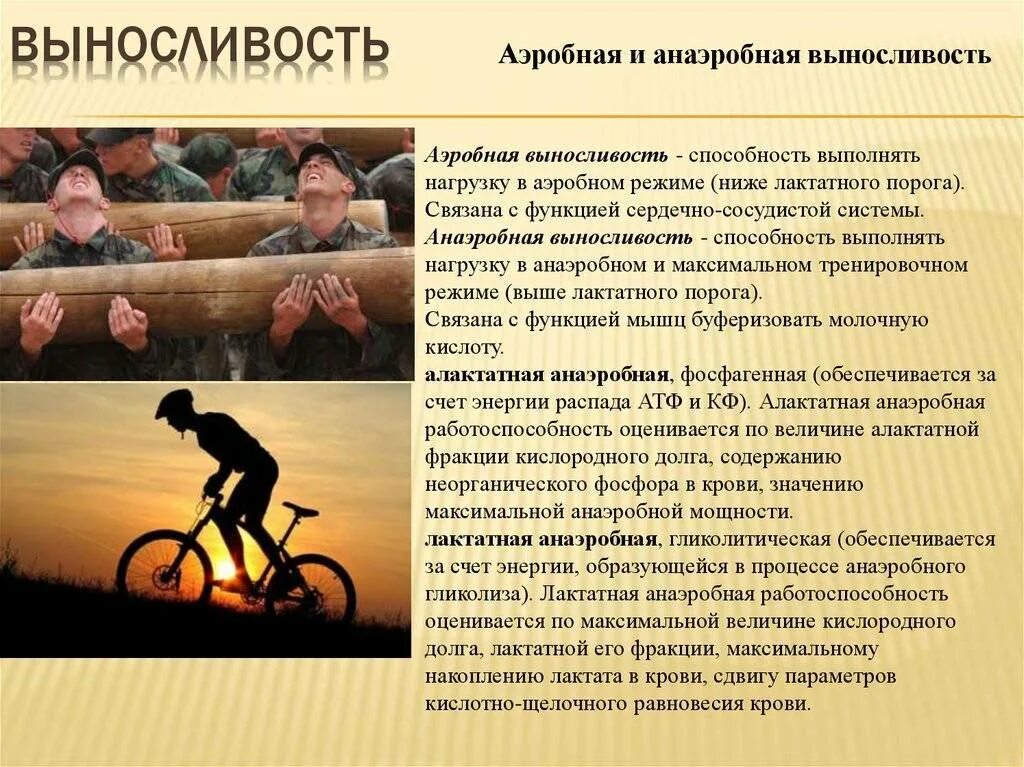 ВЫНОСЛИВОСТЬ

Аэробная и анаэробная выносливость

Аэробная выносливость - способность выполнять нагрузку в аэробном режиме (ниже лактатного порога). Связана с функцией сердечно-сосудистой системы.
Анаэробная выносливость - способность выполнять нагрузку в анаэробном и максимальном тренировочном режиме (выше лактатного порога).
Связана с функцией мышц буферизовать молочную кислоту.
алактатная анаэробная, фосфагенная (обеспечивается за счет энергии распада АТФ и КФ). Алактатная анаэробная работоспособность оценивается по величине алактатной фракции кислородного долга, содержанию неорганического фосфора в крови, значению максимальной анаэробной мощности.
лактатная анаэробная, гликолитическая (обеспечивается за счет энергии, образующейся в процессе анаэробного гликолиза). Лактатная анаэробная работоспособность оценивается по максимальной величине кислородного долга, лактатной его фракции, максимальному накоплению лактата в крови, сдвигу параметров кислотно-щелочного равновесия крови.